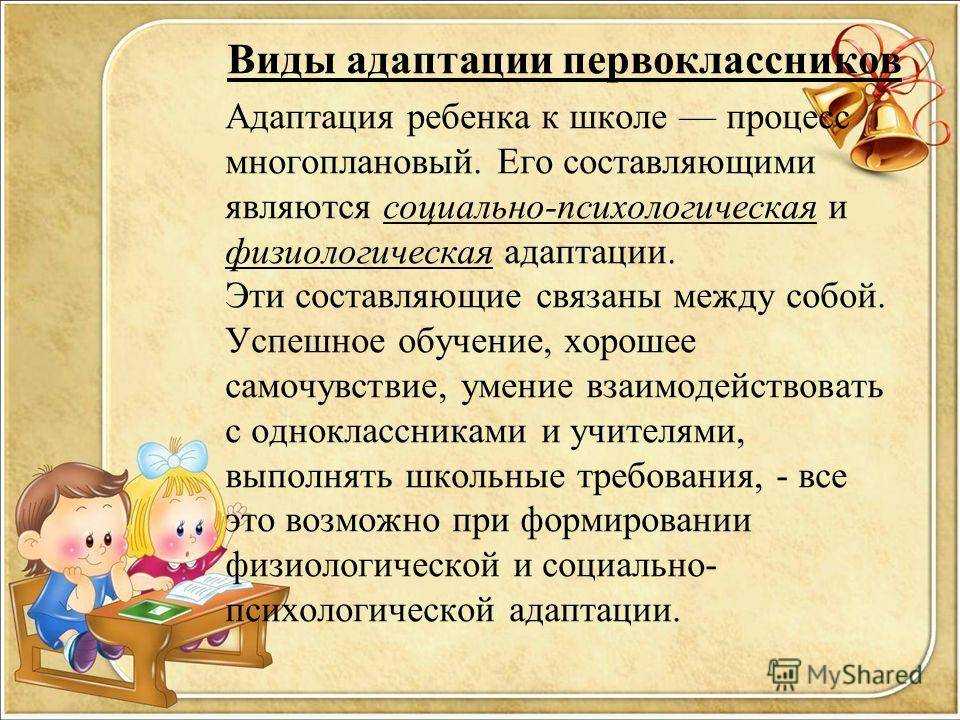 Виды адаптации первоклассников

Адаптация ребенка к школе — процесс многоплановый. Его составляющими являются социально-психологическая и физиологическая адаптации.
Эти составляющие связаны между собой. Успешное обучение, хорошее самочувствие, умение взаимодействовать с одноклассниками и учителями, выполнять школьные требования, - все это возможно при формировании физиологической и социально-психологической адаптации.

MyShared